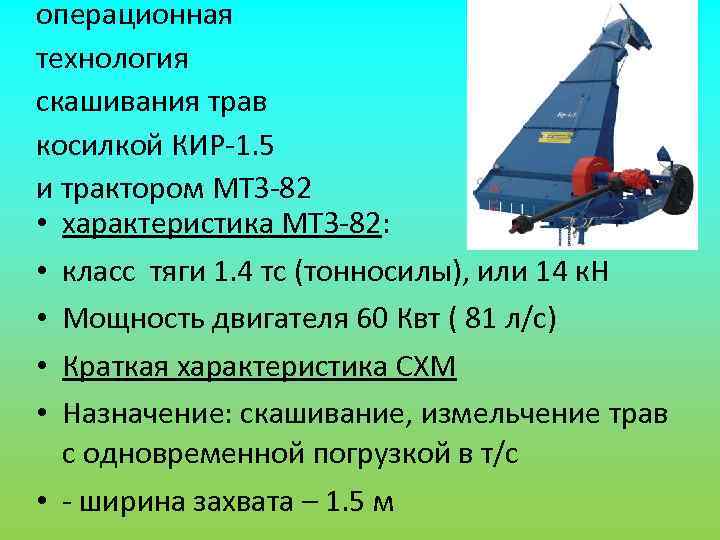 операционная технология скашивания трав косилкой КИР-1.5 и трактором МТЗ-82

• характеристика МТЗ-82:

• класс тяги 1.4 тс (тонносилы), или 14 кН

• Мощность двигателя 60 Квт ( 81 л/с)

• Краткая характеристика СХМ

• Назначение: скашивание, измельчение трав с одновременной погрузкой в т/с

• - ширина захвата – 1.5 м